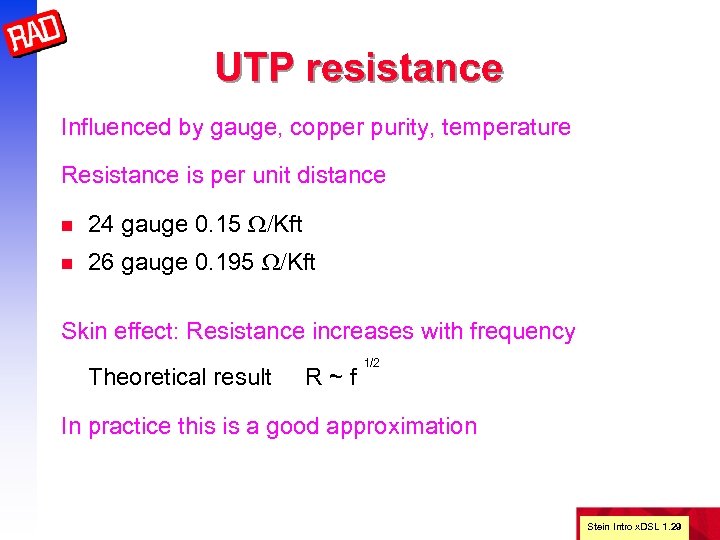 RAD

UTP resistance

Influenced by gauge, copper purity, temperature

Resistance is per unit distance

- 24 gauge 0.15 $\Omega$/Kft
- 26 gauge 0.195 $\Omega$/Kft

Skin effect: Resistance increases with frequency

Theoretical result $R \sim f^{1/2}$

In practice this is a good approximation

Stein Intro xDSL 1.29